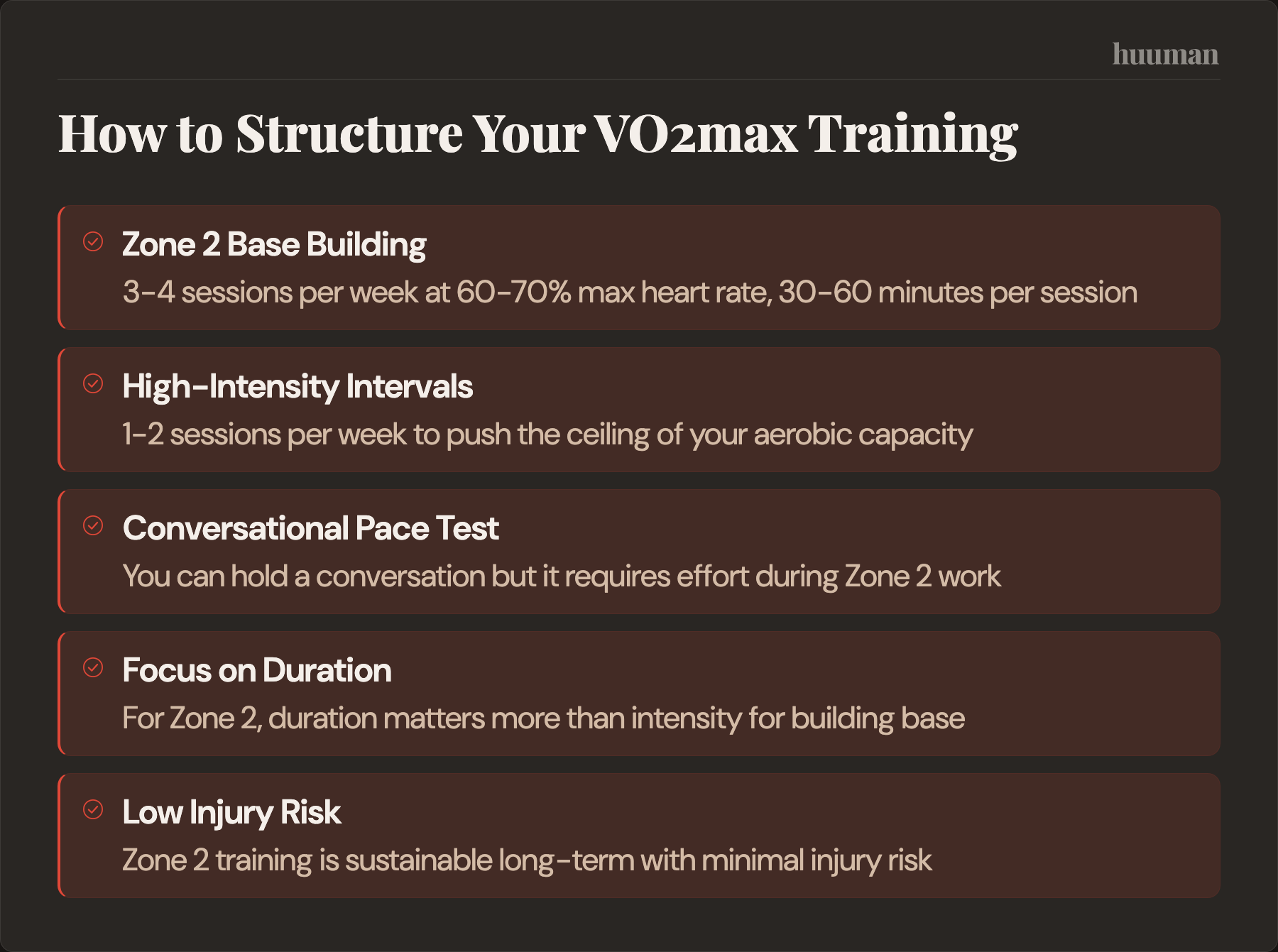 huuman

How to Structure Your VO2max Training

Zone 2 Base Building
3-4 sessions per week at 60-70% max heart rate, 30-60 minutes per session

High-Intensity Intervals
1-2 sessions per week to push the ceiling of your aerobic capacity

Conversational Pace Test
You can hold a conversation but it requires effort during Zone 2 work

Focus on Duration
For Zone 2, duration matters more than intensity for building base

Low Injury Risk
Zone 2 training is sustainable long-term with minimal injury risk